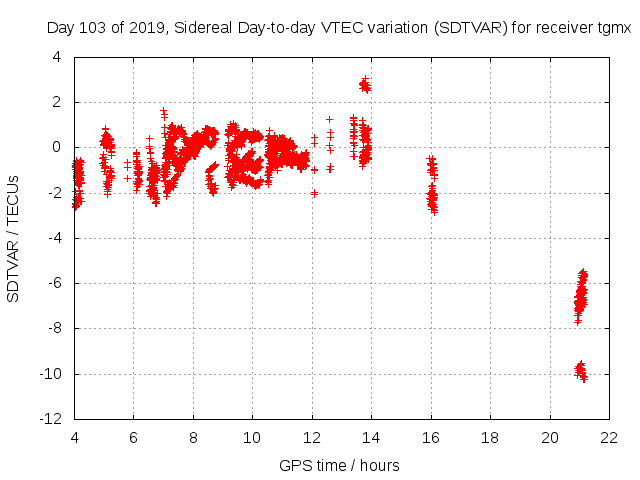 Day 103 of 2019, Sidereal Day-to-day VTEC variation (SDTVAR) for receiver tgmx

SDTVAR / TECUs

4
2
0
-2
-4
-6
-8
-10
-12

4 6 8 10 12 14 16 18 20 22

GPS time / hours